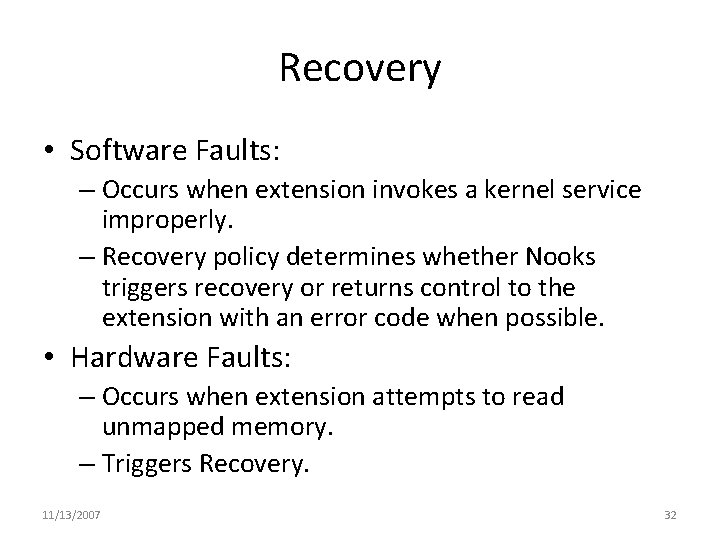 Recovery

• Software Faults:
– Occurs when extension invokes a kernel service improperly.
– Recovery policy determines whether Nooks triggers recovery or returns control to the extension with an error code when possible.
• Hardware Faults:
– Occurs when extension attempts to read unmapped memory.
– Triggers Recovery.

11/13/2007

32